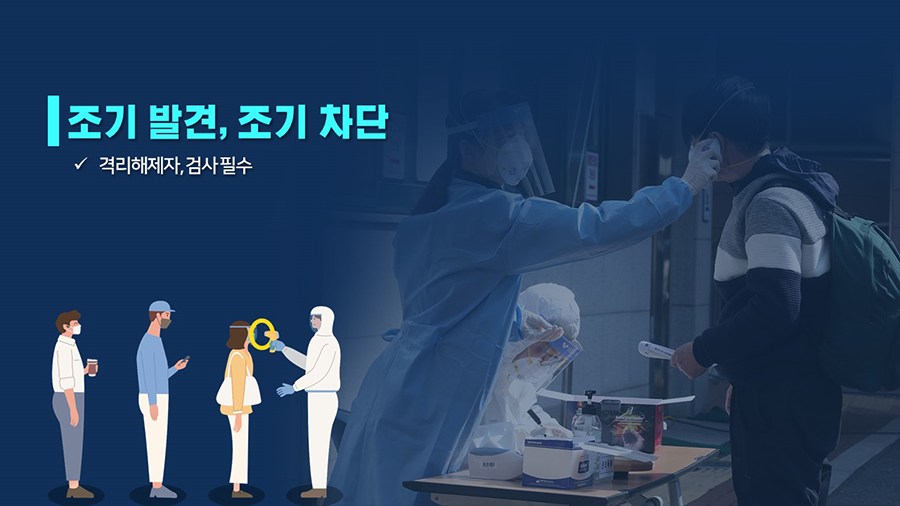 조기 발견, 조기 차단

✓ 격리해제자, 검사 필수